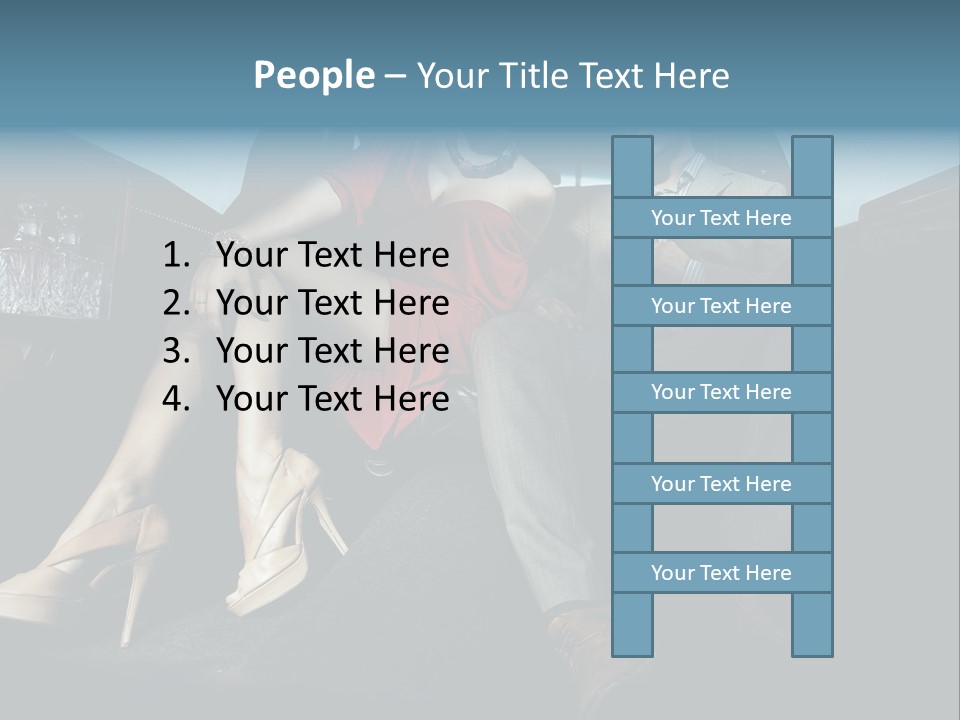 People – Your Title Text Here

1. Your Text Here
2. Your Text Here
3. Your Text Here
4. Your Text Here

Your Text Here
Your Text Here
Your Text Here
Your Text Here
Your Text Here